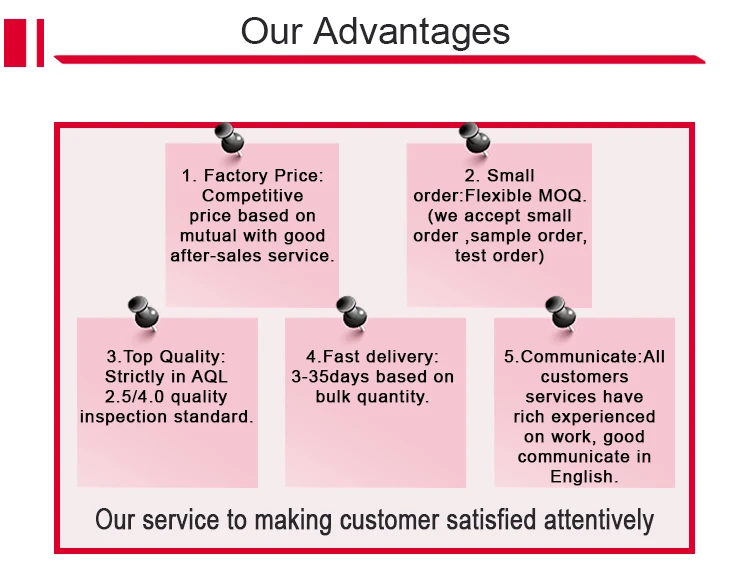 Our Advantages

1. Factory Price: Competitive price based on mutual with good after-sales service.

2. Small order:Flexible MOQ. (we accept small order ,sample order, test order)

3.Top Quality: Strictly in AQL 2.5/4.0 quality inspection standard.

4.Fast delivery: 3-35days based on bulk quantity.

5.Communicate:All customers services have rich experienced on work, good communicate in English.

Our service to making customer satisfied attentively